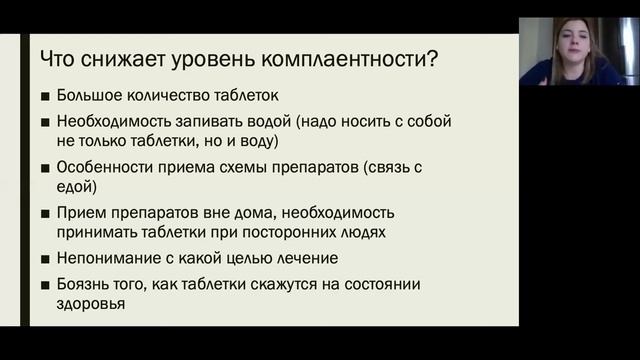 Что снижает уровень комплаентности?

■ Большое количество таблеток

■ Необходимость запивать водой (надо носить с собой не только таблетки, но и воду)

■ Особенности приема схемы препаратов (связь с едой)

■ Прием препаратов вне дома, необходимость принимать таблетки при посторонних людях

■ Непонимание с какой целью лечение

■ Боязнь того, как таблетки скажутся на состоянии здоровья